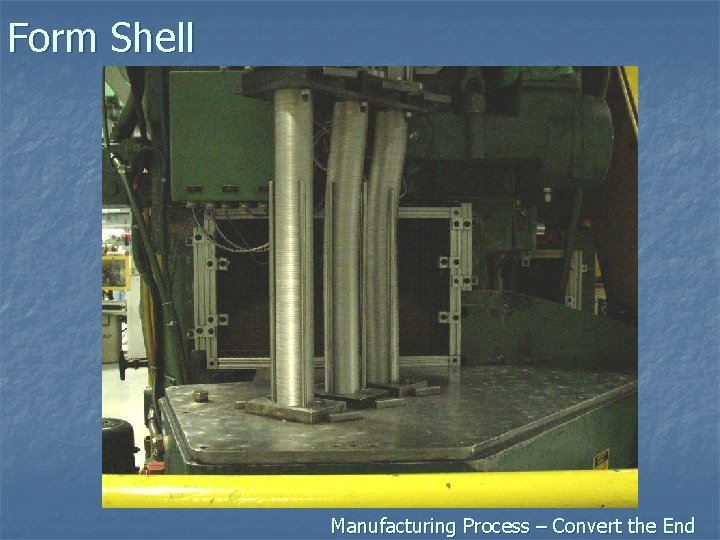 Form Shell

Manufacturing Process – Convert the End